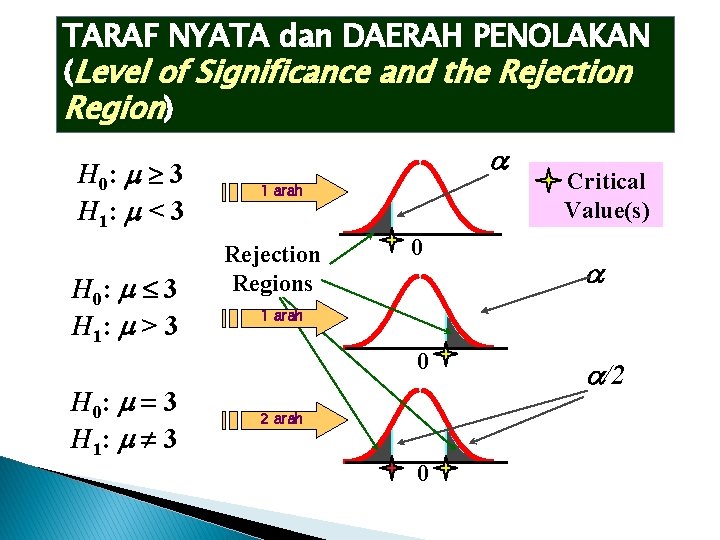 TARAF NYATA dan DAERAH PENOLAKAN (Level of Significance and the Rejection Region)

$H_0$: $\mu \geq 3$
$H_1$: $\mu < 3$

1 arah

$\alpha$

Critical Value(s)

0

Rejection Regions

$H_0$: $\mu \leq 3$
$H_1$: $\mu > 3$

1 arah

$\alpha$

0

$H_0$: $\mu = 3$
$H_1$: $\mu \neq 3$

2 arah

$\alpha/2$

0